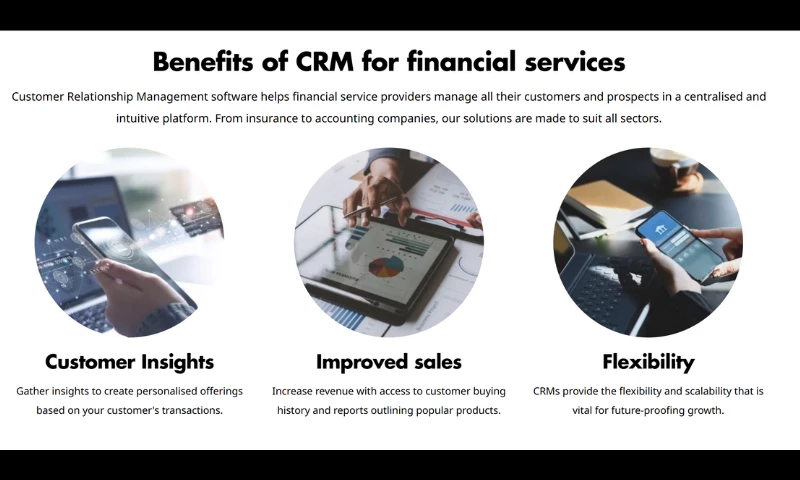 Benefits of CRM for financial services

Customer Relationship Management software helps financial service providers manage all their customers and prospects in a centralised and intuitive platform. From insurance to accounting companies, our solutions are made to suit all sectors.

Customer Insights

Gather insights to create personalised offerings based on your customer's transactions.

Improved sales

Increase revenue with access to customer buying history and reports outlining popular products.

Flexibility

CRMs provide the flexibility and scalability that is vital for future-proofing growth.